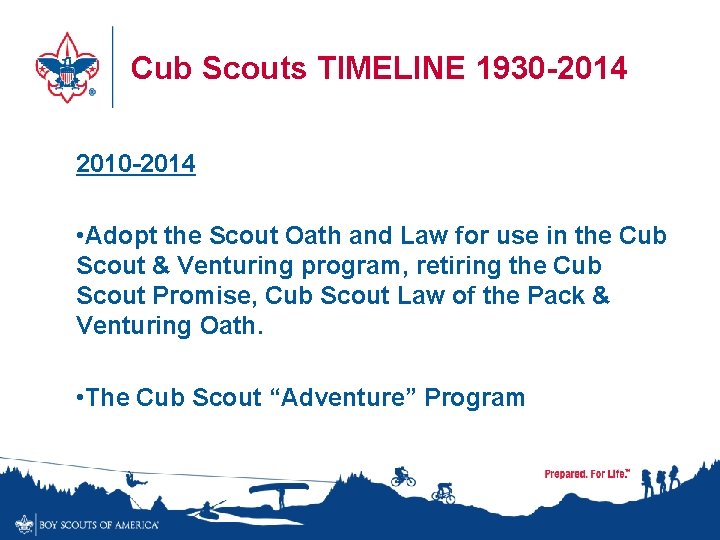 Cub Scouts TIMELINE 1930-2014

2010-2014

•Adopt the Scout Oath and Law for use in the Cub Scout & Venturing program, retiring the Cub Scout Promise, Cub Scout Law of the Pack & Venturing Oath.

•The Cub Scout “Adventure” Program

Prepared. For Life.™

BOY SCOUTS OF AMERICA®